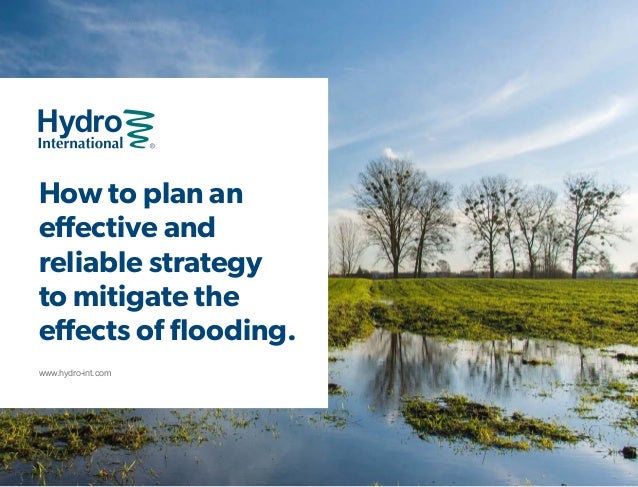 Hydro International®

How to plan an effective and reliable strategy to mitigate the effects of flooding.

www.hydro-int.com